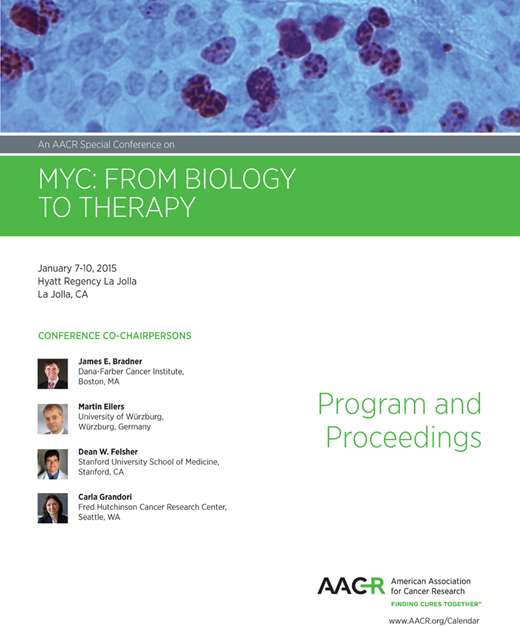 An AACR Special Conference on

MYC: FROM BIOLOGY TO THERAPY

January 7-10, 2015
Hyatt Regency La Jolla
La Jolla, CA

CONFERENCE CO-CHAIRPERSONS

James E. Bradner
Dana-Farber Cancer Institute,
Boston, MA

Martin Eilers
University of Würzburg,
Würzburg, Germany

Dean W. Felsher
Stanford University School of Medicine,
Stanford, CA

Carla Grandori
Fred Hutchinson Cancer Research Center,
Seattle, WA

Program and Proceedings

AACR American Association for Cancer Research
FINDING CURES TOGETHER℠

www.AACR.org/Calendar